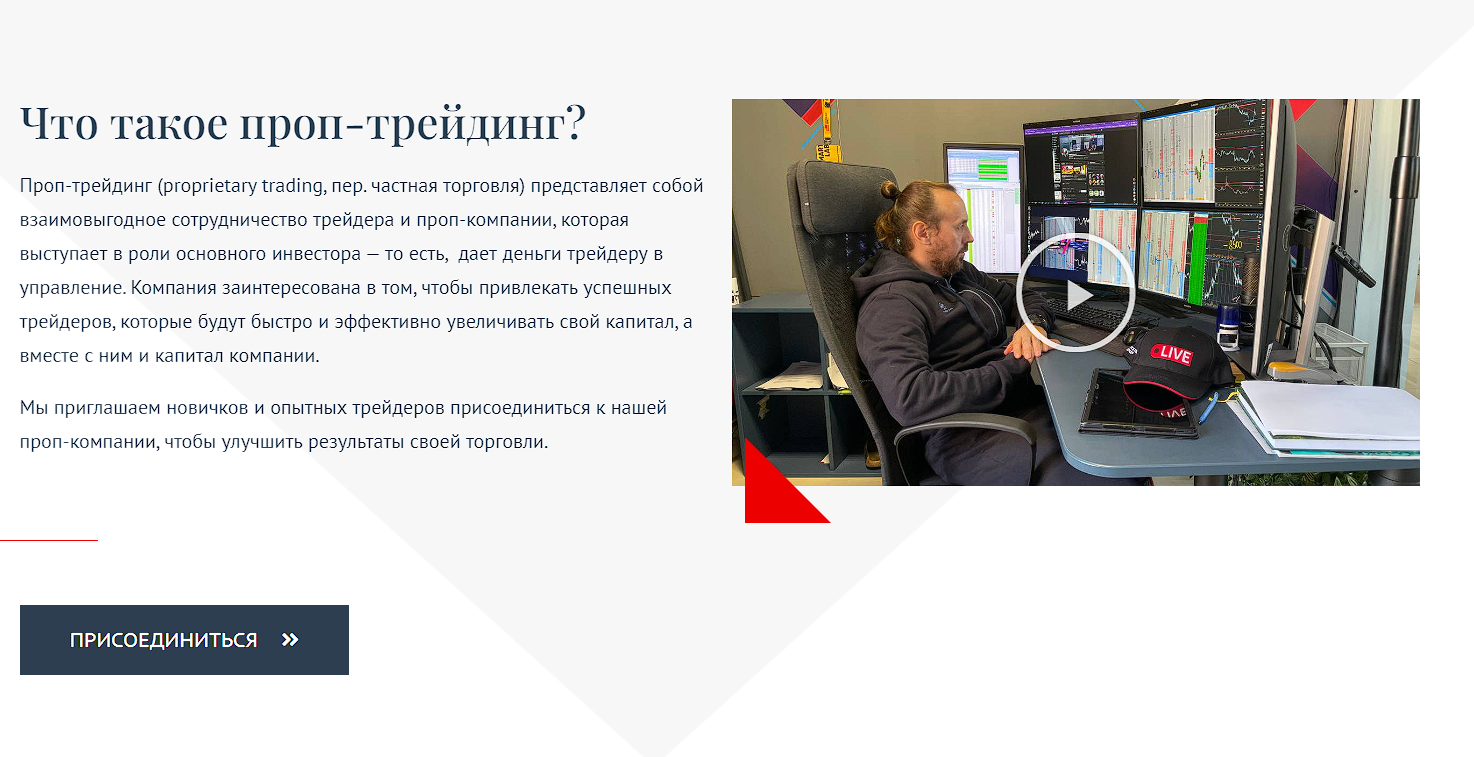 Что такое проп-трейдинг?

Проп-трейдинг (proprietary trading, пер. частная торговля) представляет собой взаимовыгодное сотрудничество трейдера и проп-компании, которая выступает в роли основного инвестора — то есть, дает деньги трейдеру в управление. Компания заинтересована в том, чтобы привлекать успешных трейдеров, которые будут быстро и эффективно увеличивать свой капитал, а вместе с ним и капитал компании.

Мы приглашаем новичков и опытных трейдеров присоединиться к нашей проп-компании, чтобы улучшить результаты своей торговли.

LIVE

ПРИСОЕДИНИТЬСЯ »